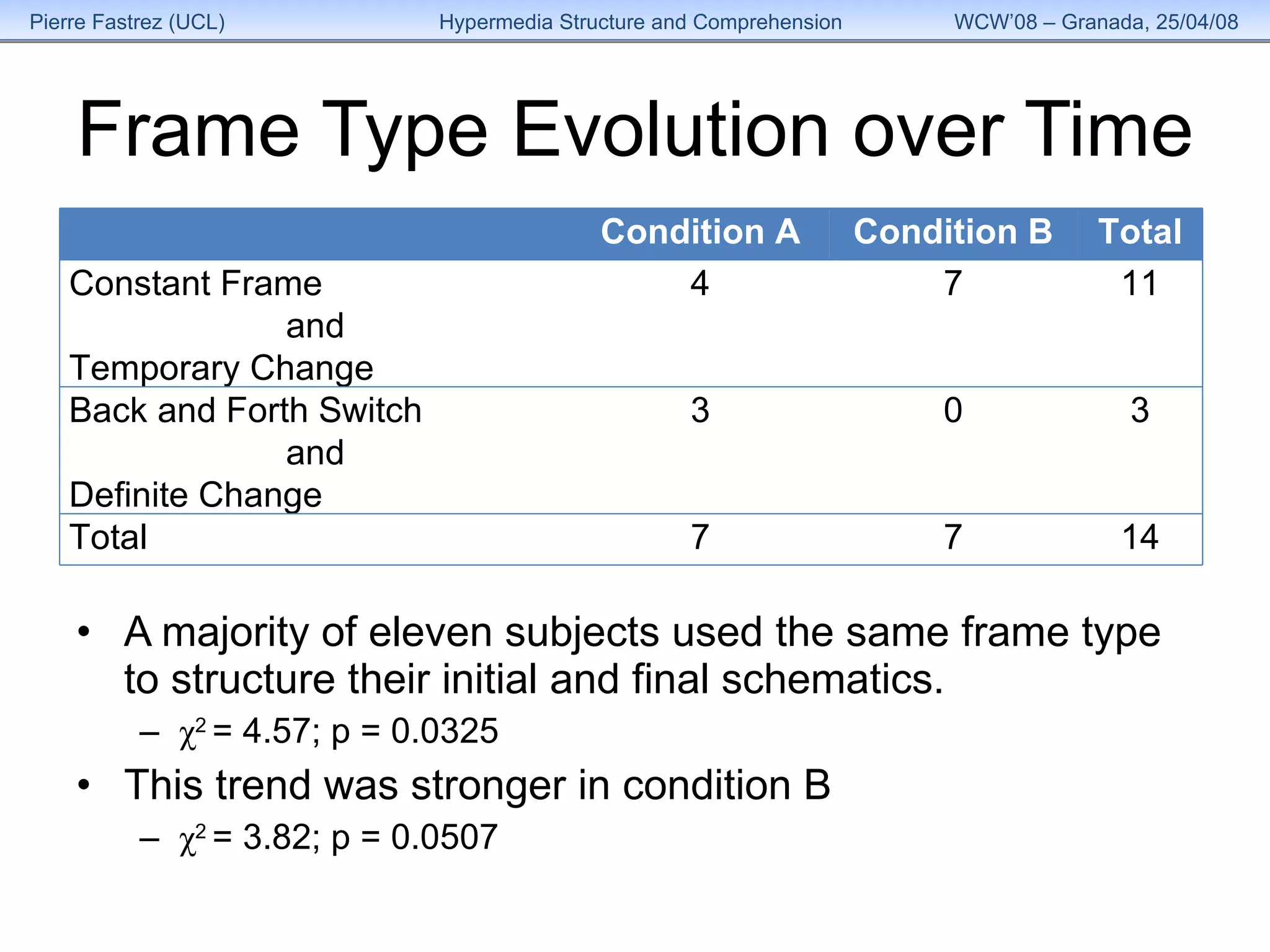 Pierre Fastrez (UCL) Hypermedia Structure and Comprehension WCW'08 – Granada, 25/04/08

Frame Type Evolution over Time

| | Condition A | Condition B | Total |
|---|---|---|---|
| Constant Frame and Temporary Change | 4 | 7 | 11 |
| Back and Forth Switch and Definite Change | 3 | 0 | 3 |
| Total | 7 | 7 | 14 |

• A majority of eleven subjects used the same frame type to structure their initial and final schematics.
– $\chi^2 = 4.57$; p = 0.0325
• This trend was stronger in condition B
– $\chi^2 = 3.82$; p = 0.0507